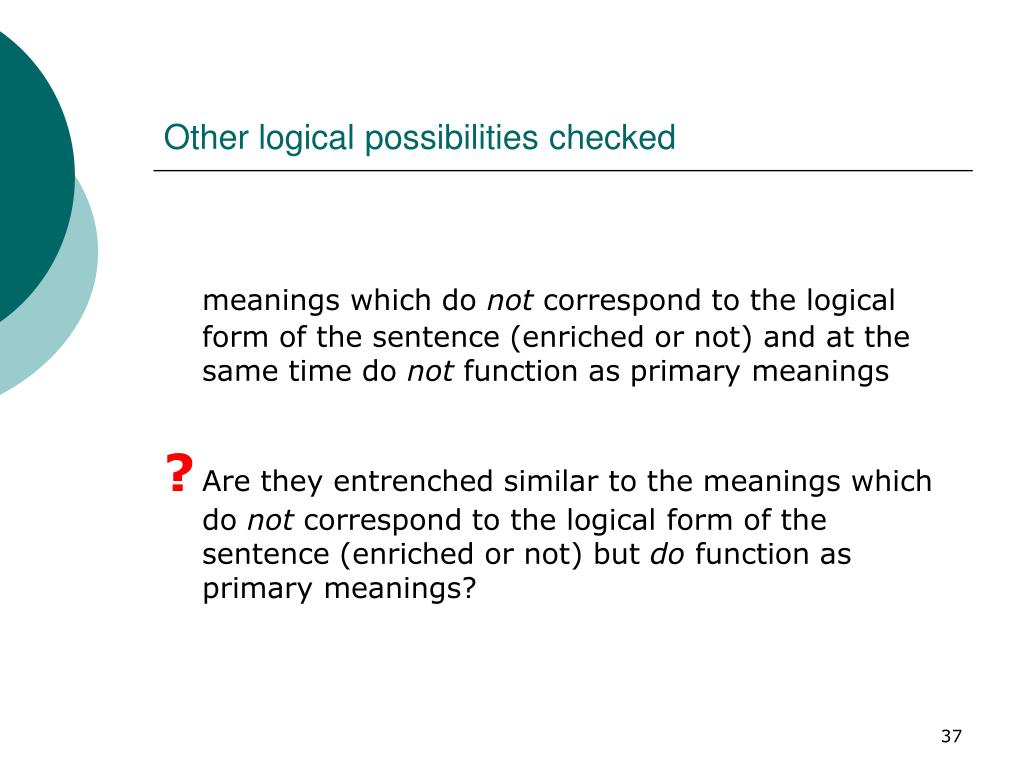 Other logical possibilities checked

meanings which do not correspond to the logical form of the sentence (enriched or not) and at the same time do not function as primary meanings

? Are they entrenched similar to the meanings which do not correspond to the logical form of the sentence (enriched or not) but do function as primary meanings?

37